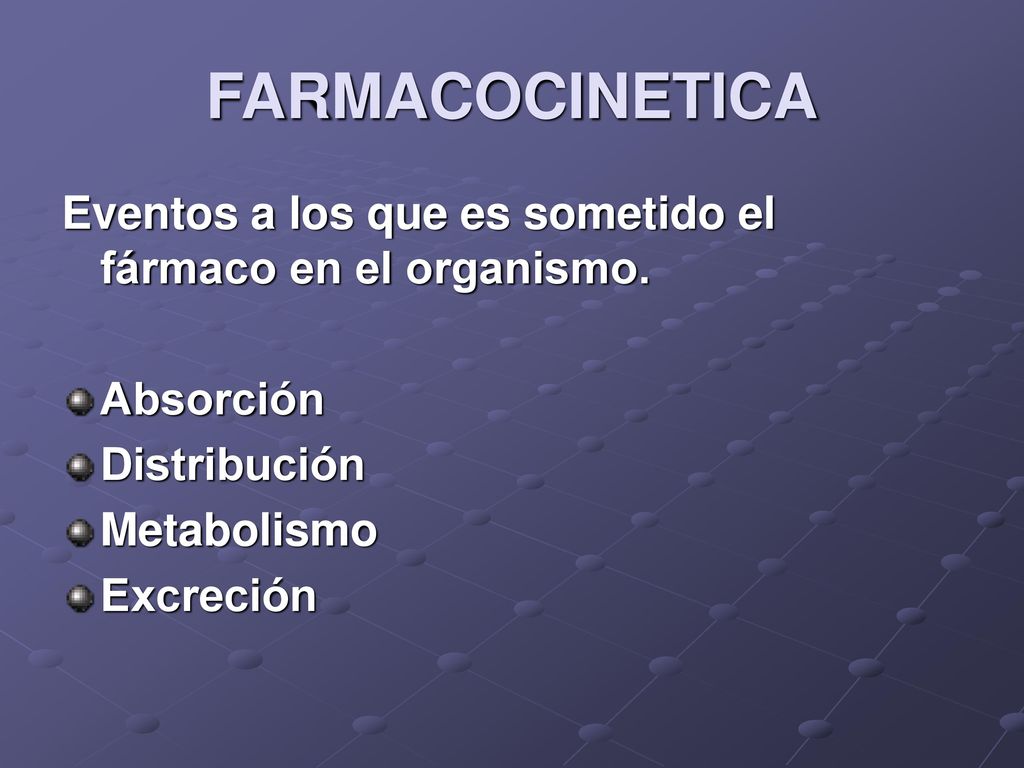 FARMACOCINETICA

Eventos a los que es sometido el fármaco en el organismo.

Absorción
Distribución
Metabolismo
Excreción